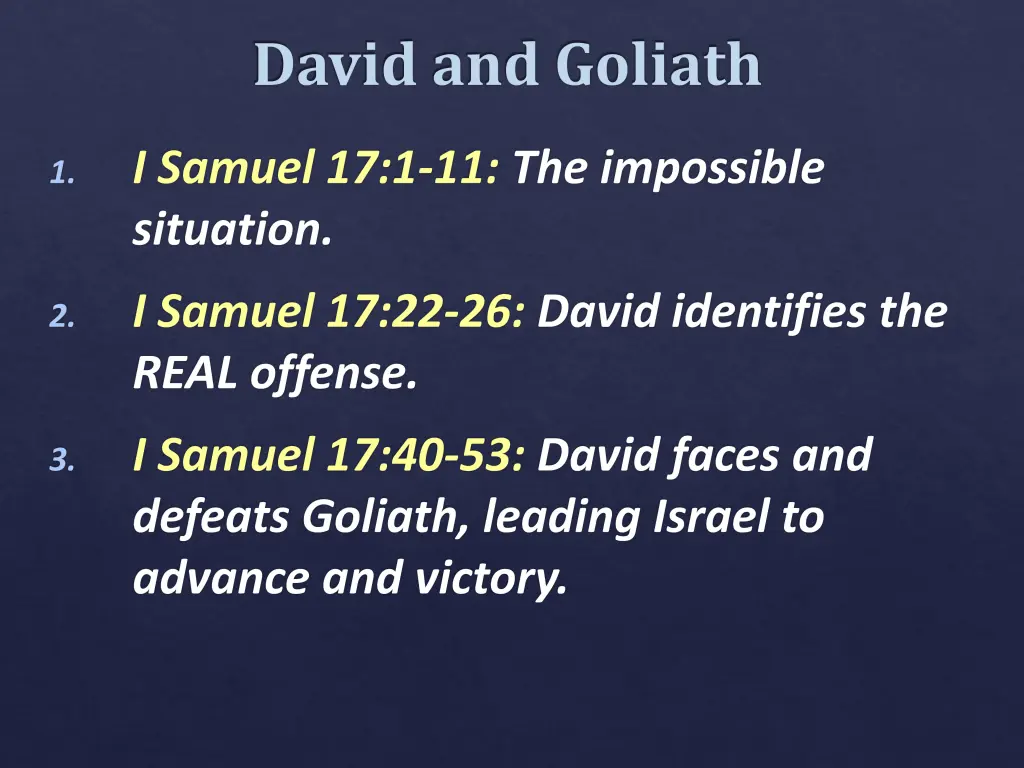 David and Goliath

1. I Samuel 17:1-11: The impossible situation.

2. I Samuel 17:22-26: David identifies the REAL offense.

3. I Samuel 17:40-53: David faces and defeats Goliath, leading Israel to advance and victory.